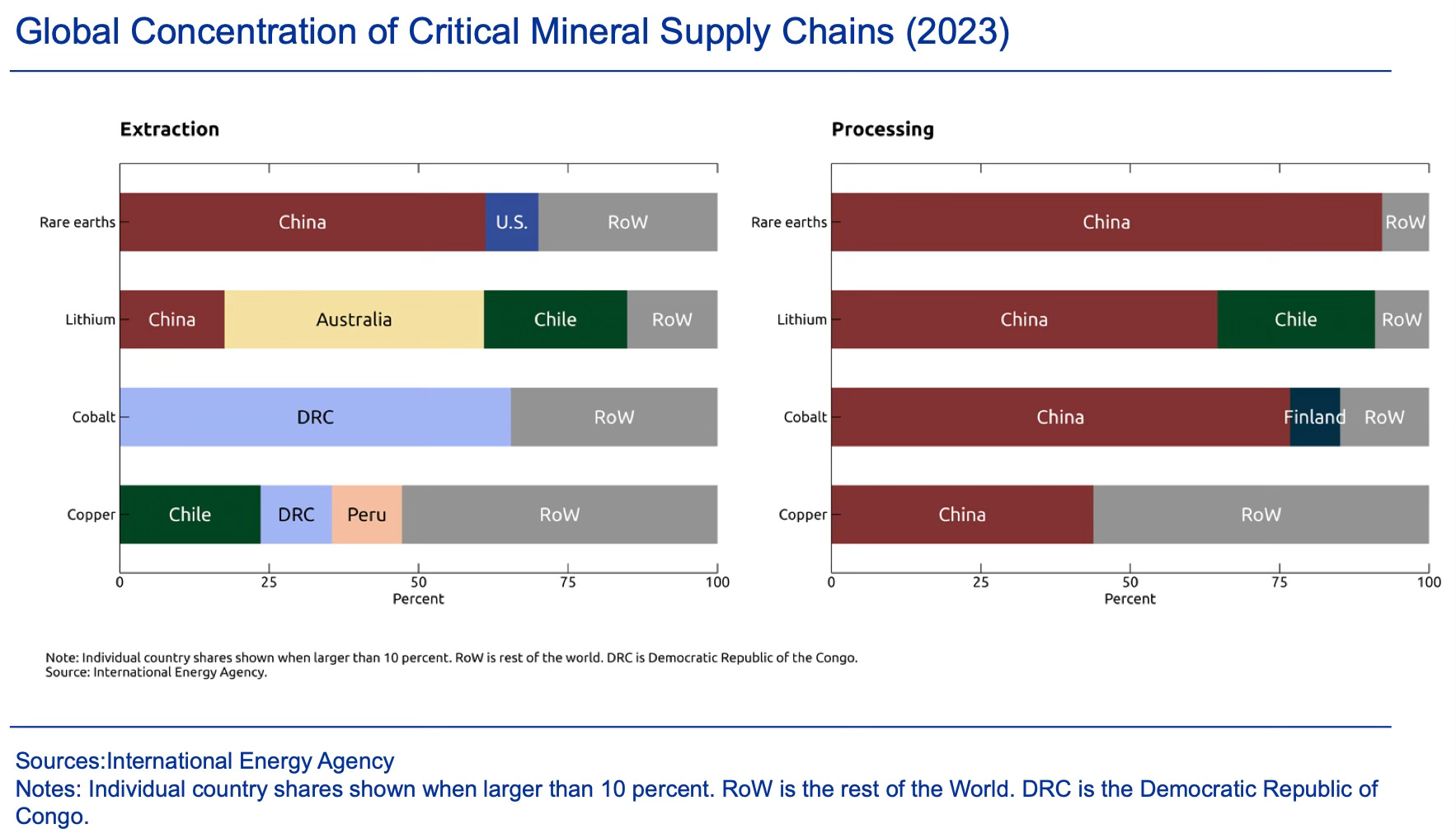 Global Concentration of Critical Mineral Supply Chains (2023)

Extraction

Rare earths
China
U.S.
RoW

Lithium
China
Australia
Chile
RoW

Cobalt
DRC
RoW

Copper
Chile
DRC
Peru
RoW

0
25
50
75
100
Percent

Processing

Rare earths
China
RoW

Lithium
China
Chile
RoW

Cobalt
China
Finland
RoW

Copper
China
RoW

0
25
50
75
100
Percent

Note: Individual country shares shown when larger than 10 percent. RoW is rest of the world. DRC is Democratic Republic of the Congo.
Source: International Energy Agency.

Sources:International Energy Agency
Notes: Individual country shares shown when larger than 10 percent. RoW is the rest of the World. DRC is the Democratic Republic of Congo.